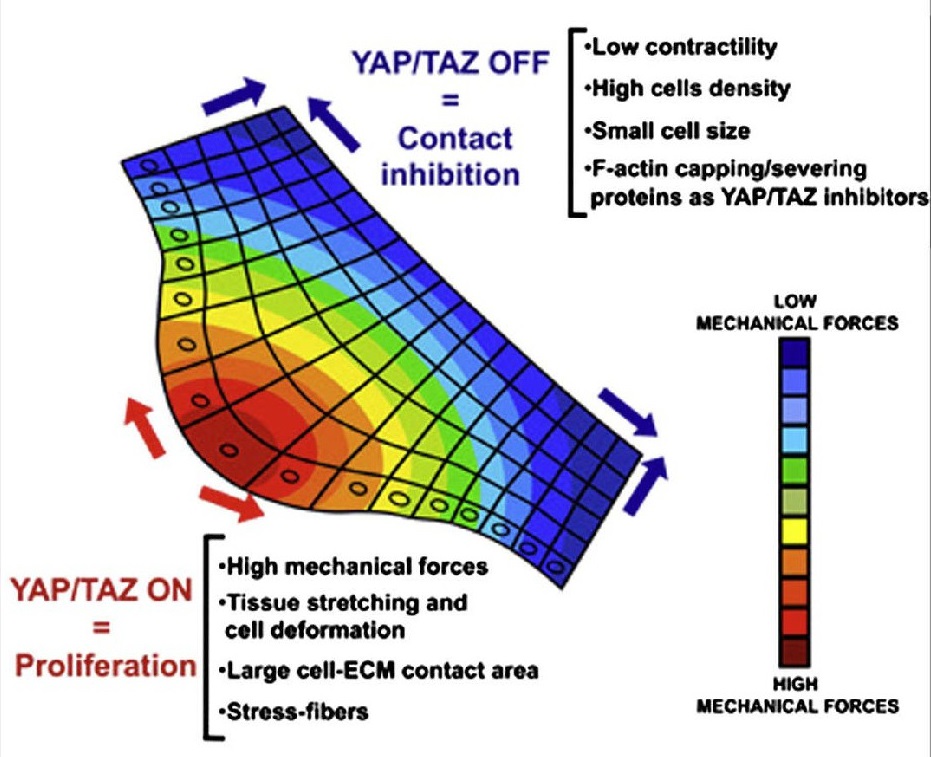 YAP/TAZ OFF
=
Contact inhibition

•Low contractility
•High cells density
•Small cell size
•F-actin capping/severing proteins as YAP/TAZ inhibitors

LOW
MECHANICAL FORCES

HIGH
MECHANICAL FORCES

YAP/TAZ ON
=
Proliferation

•High mechanical forces
•Tissue stretching and cell deformation
•Large cell-ECM contact area
•Stress-fibers